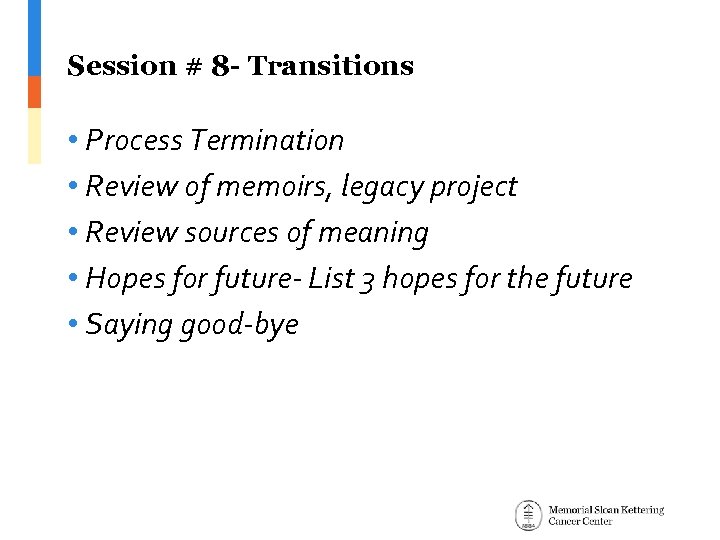 Session # 8- Transitions

• Process Termination
• Review of memoirs, legacy project
• Review sources of meaning
• Hopes for future- List 3 hopes for the future
• Saying good-bye

Memorial Sloan Kettering Cancer Center